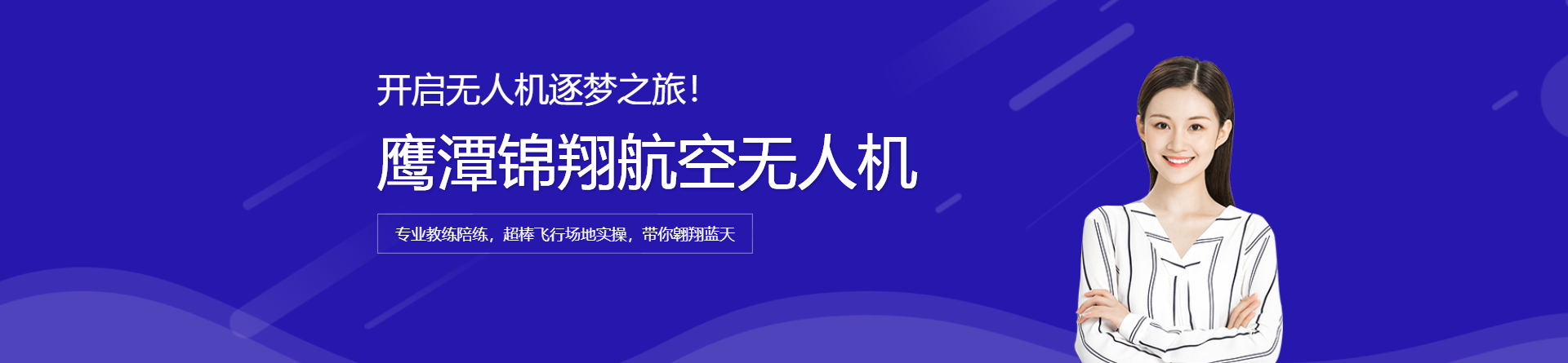 开启无人机逐梦之旅！

鹰潭锦翔航空无人机

专业教练陪练，超棒飞行场地实操，带你翱翔蓝天